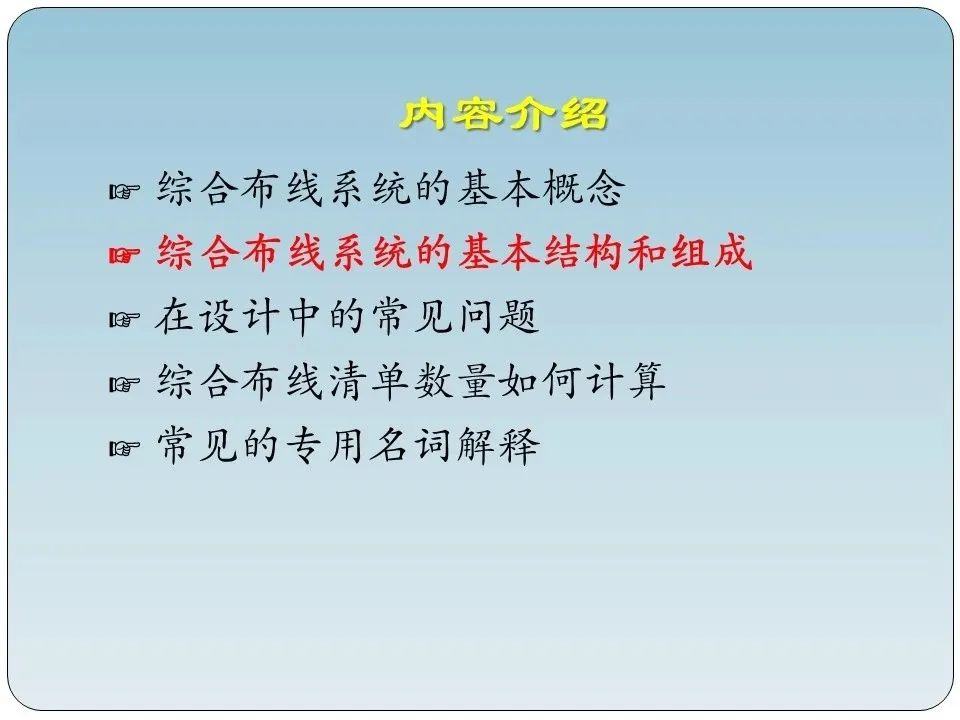 内容介绍

☞ 综合布线系统的基本概念

☞ 综合布线系统的基本结构和组成

☞ 在设计中的常见问题

☞ 综合布线清单数量如何计算

☞ 常见的专用名词解释